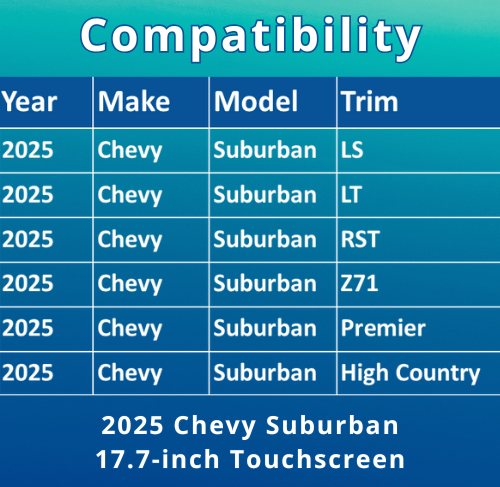 Compatibility

| Year | Make | Model | Trim |
|---|---|---|---|
| 2025 | Chevy | Suburban | LS |
| 2025 | Chevy | Suburban | LT |
| 2025 | Chevy | Suburban | RST |
| 2025 | Chevy | Suburban | Z71 |
| 2025 | Chevy | Suburban | Premier |
| 2025 | Chevy | Suburban | High Country |

2025 Chevy Suburban
17.7-inch Touchscreen